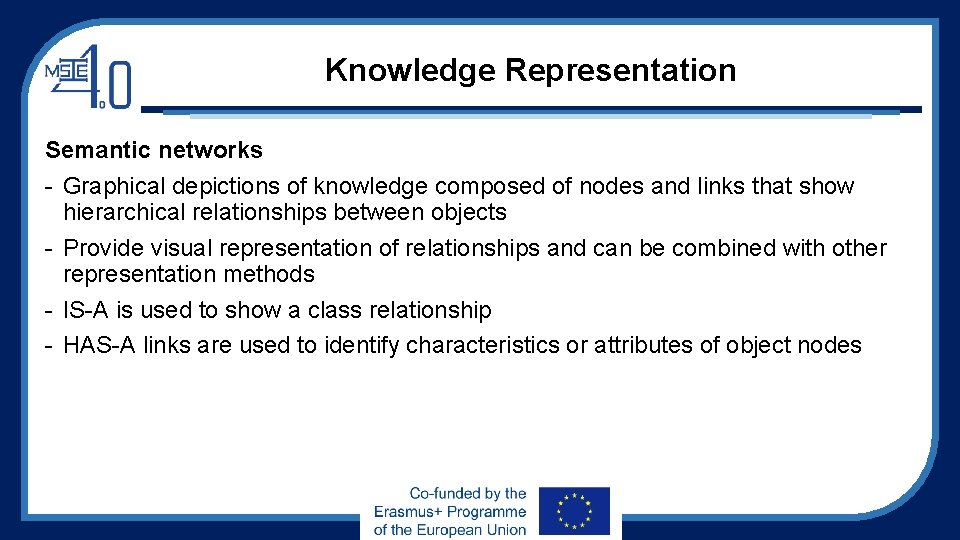 MSIE 4.0

Knowledge Representation

Semantic networks
- Graphical depictions of knowledge composed of nodes and links that show hierarchical relationships between objects
- Provide visual representation of relationships and can be combined with other representation methods
- IS-A is used to show a class relationship
- HAS-A links are used to identify characteristics or attributes of object nodes

Co-funded by the Erasmus+ Programme of the European Union